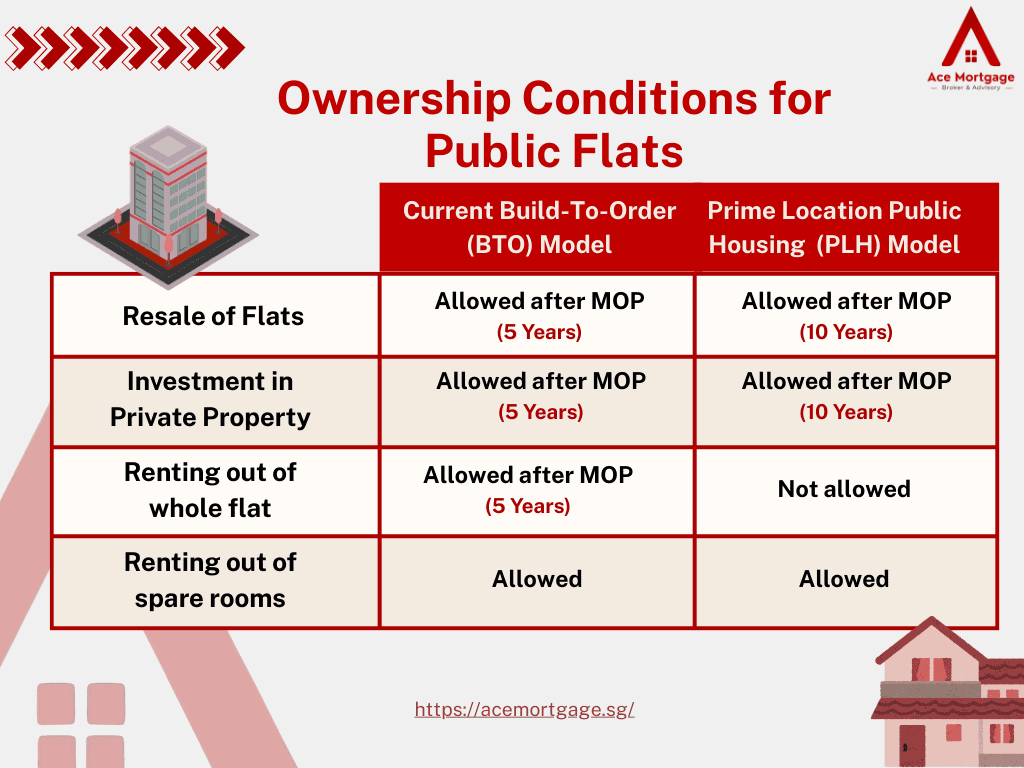 Ace Mortgage
Broker & Advisory

Ownership Conditions for Public Flats

| | Current Build-To-Order (BTO) Model | Prime Location Public Housing (PLH) Model |
|---|---|---|
| Resale of Flats | Allowed after MOP (5 Years) | Allowed after MOP (10 Years) |
| Investment in Private Property | Allowed after MOP (5 Years) | Allowed after MOP (10 Years) |
| Renting out of whole flat | Allowed after MOP (5 Years) | Not allowed |
| Renting out of spare rooms | Allowed | Allowed |

https://acemortgage.sg/